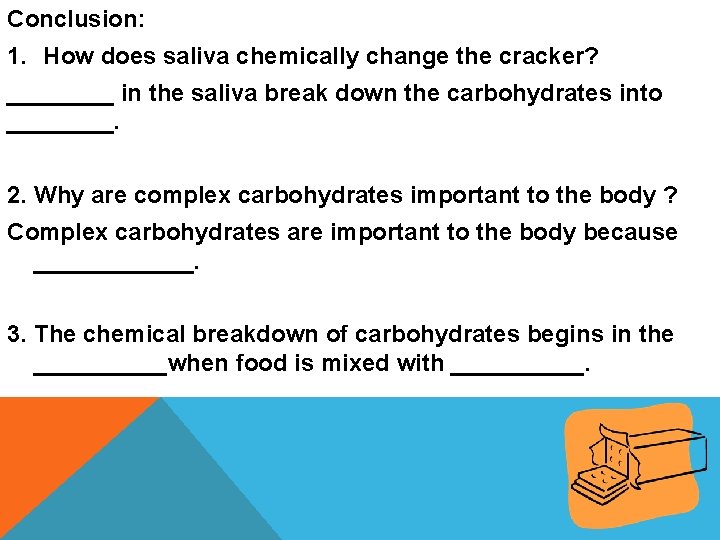 Conclusion:

1. How does saliva chemically change the cracker?
________ in the saliva break down the carbohydrates into ________.

2. Why are complex carbohydrates important to the body ?
Complex carbohydrates are important to the body because ____________.

3. The chemical breakdown of carbohydrates begins in the __________when food is mixed with __________.